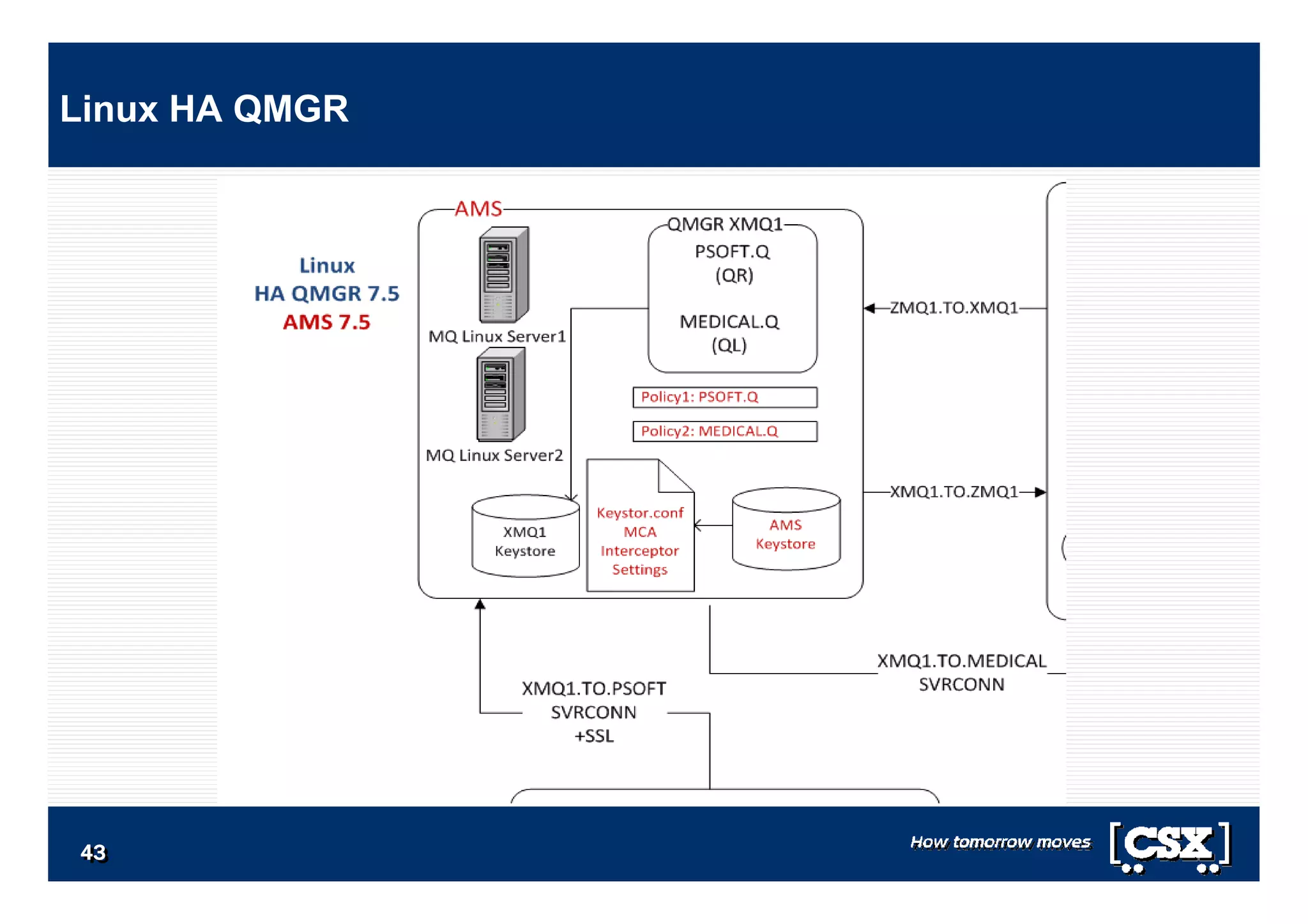 Linux HA QMGR

Linux
HA QMGR 7.5
AMS 7.5

AMS

MQ Linux Server1

MQ Linux Server2

QMGR XMQ1
PSOFT.Q
(QR)

MEDICAL.Q
(QL)

Policy1: PSOFT.Q

Policy2: MEDICAL.Q

XMQ1
Keystore

Keystor.conf
MCA
Interceptor
Settings

AMS
Keystore

ZMQ1.TO.XMQ1

XMQ1.TO.ZMQ1

XMQ1.TO.MEDICAL
SVRCONN

XMQ1.TO.PSOFT
SVRCONN
+SSL

43

How tomorrow moves

CSX